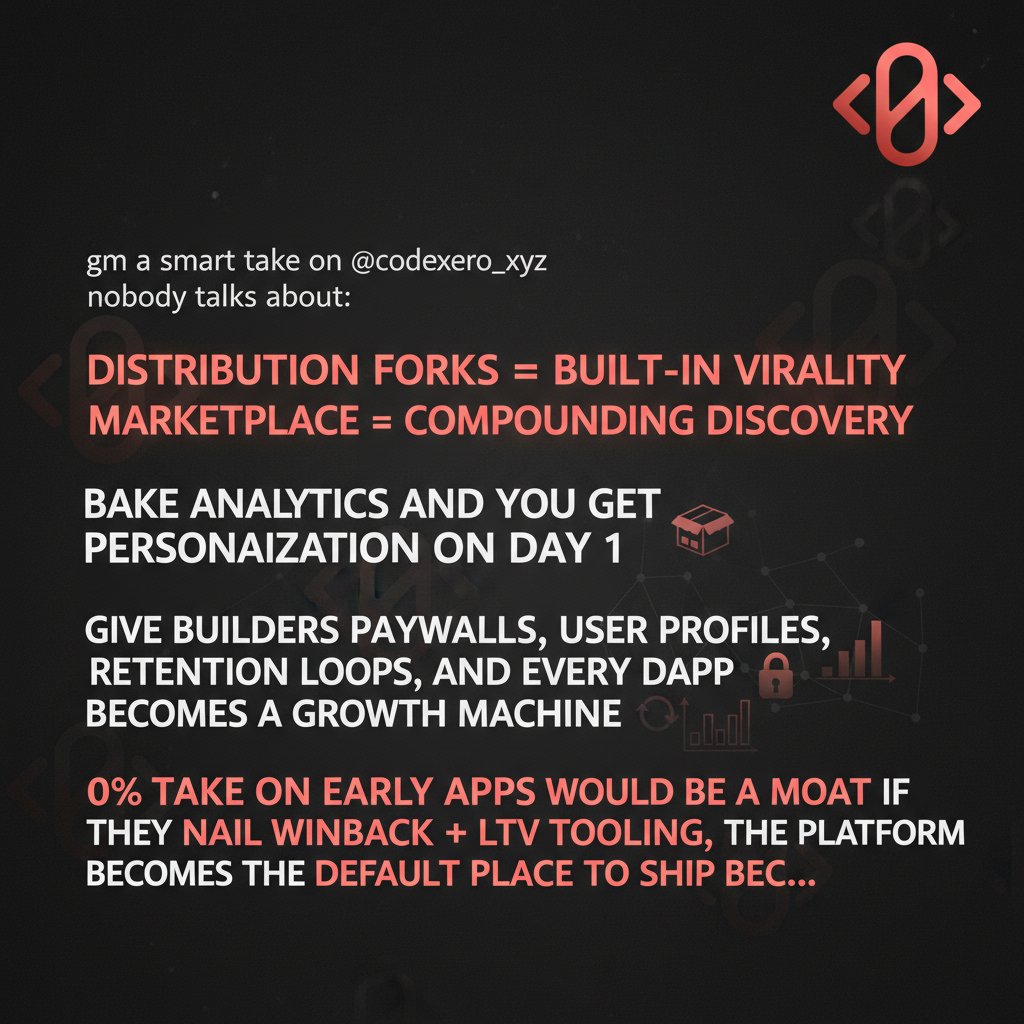 gm a smart take on @codexero_xyz nobody talks about:

DISTRIBUTION FORKS = BUILT-IN VIRALITY
MARKETPLACE = COMPOUNDING DISCOVERY

BAKE ANALYTICS AND YOU GET PERSONAIZATION ON DAY 1

GIVE BUILDERS PAYWALLS, USER PROFILES, RETENTION LOOPS, AND EVERY DAPP BECOMES A GROWTH MACHINE

0% TAKE ON EARLY APPS WOULD BE A MOAT IF THEY NAIL WINBACK + LTV TOOLING, THE PLATFORM BECOMES THE DEFAULT PLACE TO SHIP BEC...